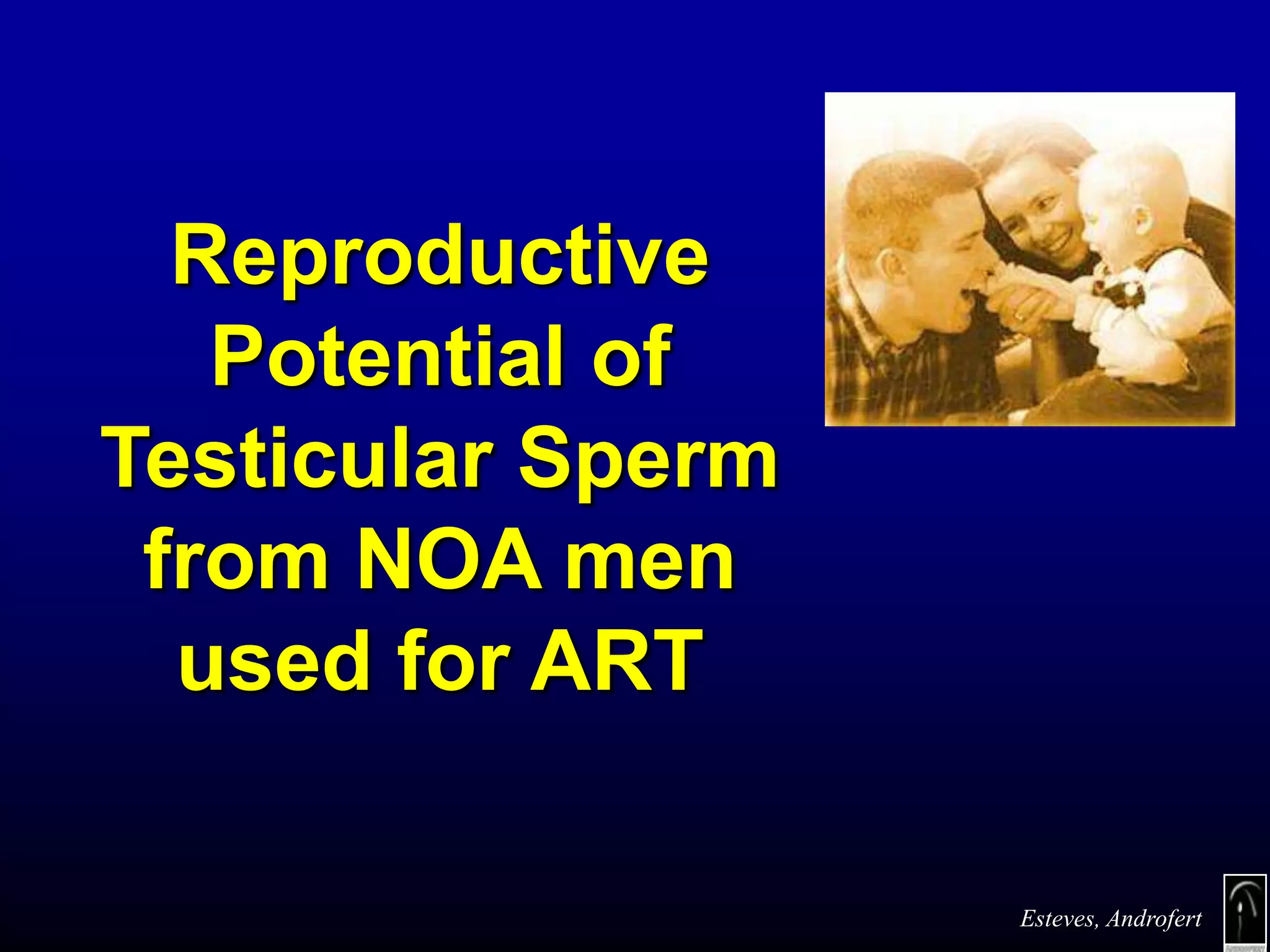 Reproductive Potential of Testicular Sperm from NOA men used for ART

Esteves, Androfert